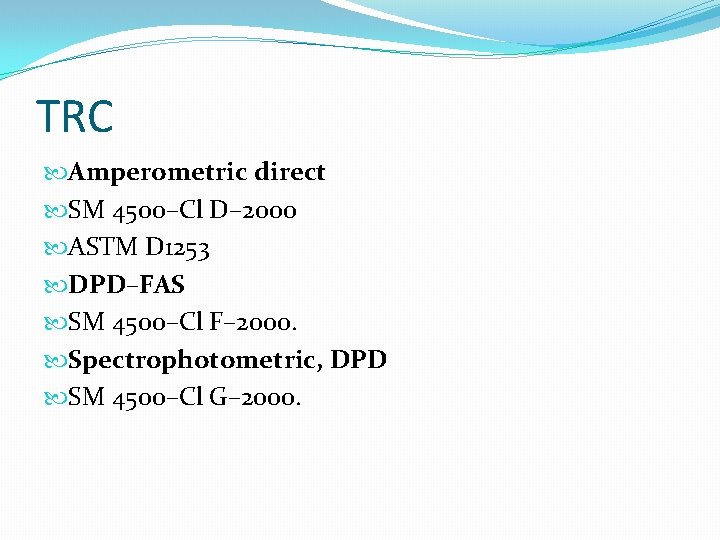 TRC

Amperometric direct
SM 4500–Cl D–2000
ASTM D1253
DPD–FAS
SM 4500–Cl F–2000.
Spectrophotometric, DPD
SM 4500–Cl G–2000.